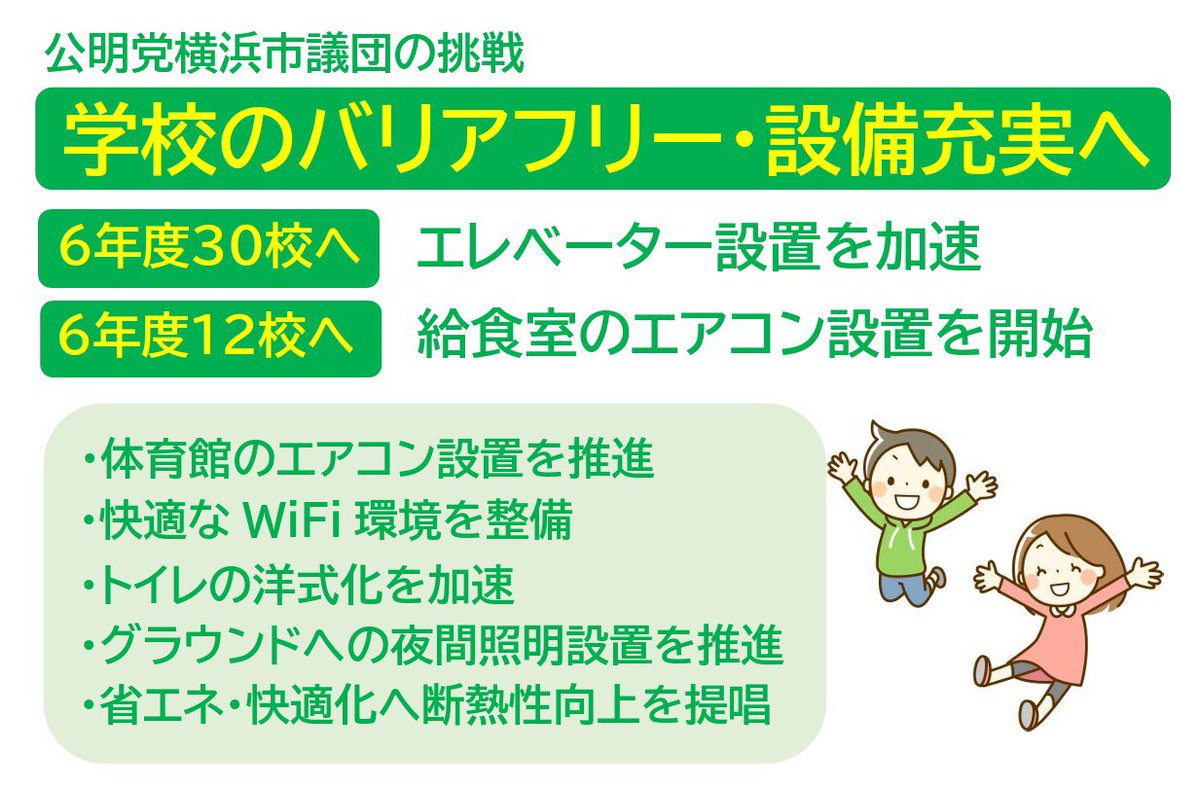 公明党横浜市議団の挑戦

学校のバリアフリー・設備充実へ

6年度30校へ　エレベーター設置を加速

6年度12校へ　給食室のエアコン設置を開始

・体育館のエアコン設置を推進
・快適な WiFi 環境を整備
・トイレの洋式化を加速
・グラウンドへの夜間照明設置を推進
・省エネ・快適化へ断熱性向上を提唱